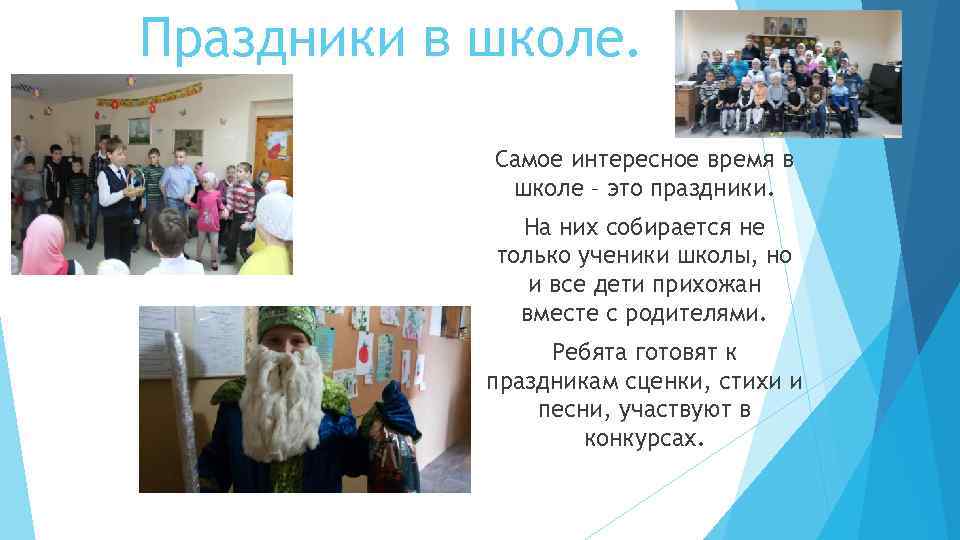 Праздники в школе.

Самое интересное время в школе – это праздники.

На них собирается не только ученики школы, но и все дети прихожан вместе с родителями.

Ребята готовят к праздникам сценки, стихи и песни, участвуют в конкурсах.